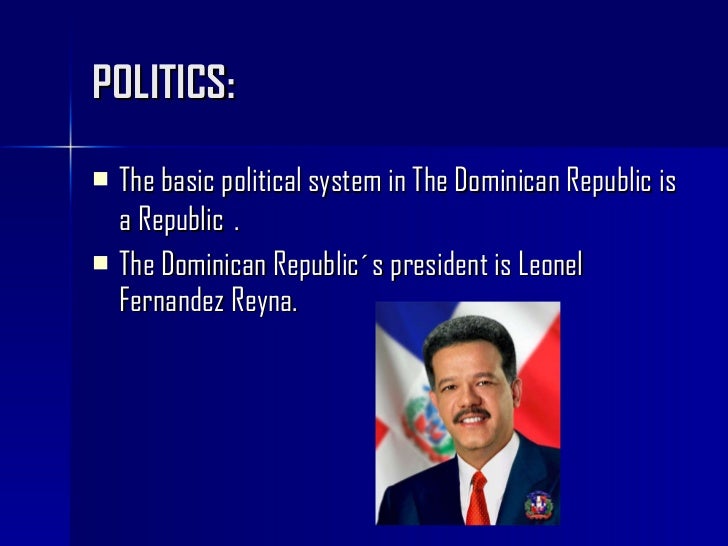 POLITICS:

- The basic political system in The Dominican Republic is a Republic .
- The Dominican Republic´s president is Leonel Fernandez Reyna.